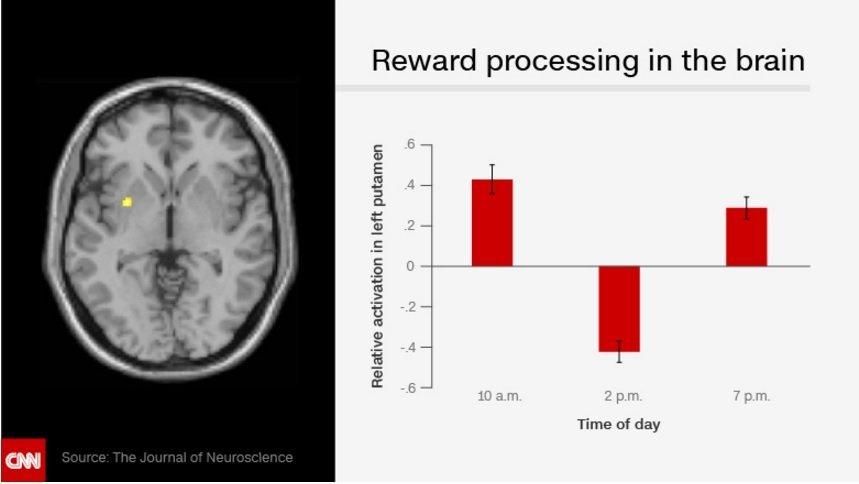 Reward processing in the brain

Relative activation in left putamen

.6
.4
.2
0
-.2
-.4
-.6

10 a.m.
2 p.m.
7 p.m.

Time of day

CNN

Source: The Journal of Neuroscience